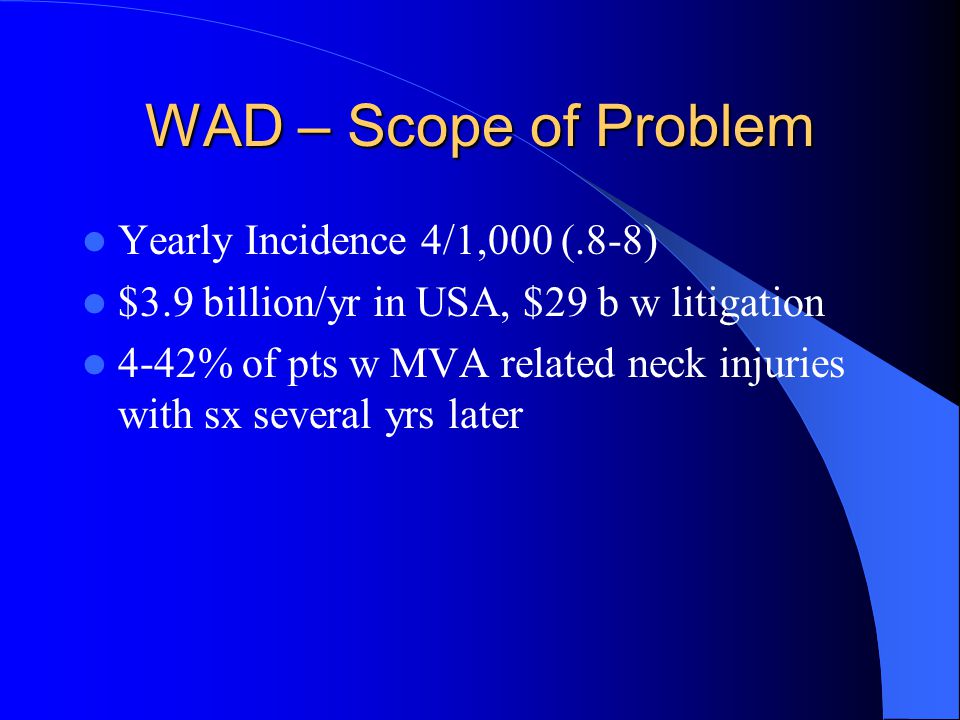 WAD – Scope of Problem

- Yearly Incidence 4/1,000 (.8-8)
- \$3.9 billion/yr in USA, \$29 b w litigation
- 4-42% of pts w MVA related neck injuries with sx several yrs later